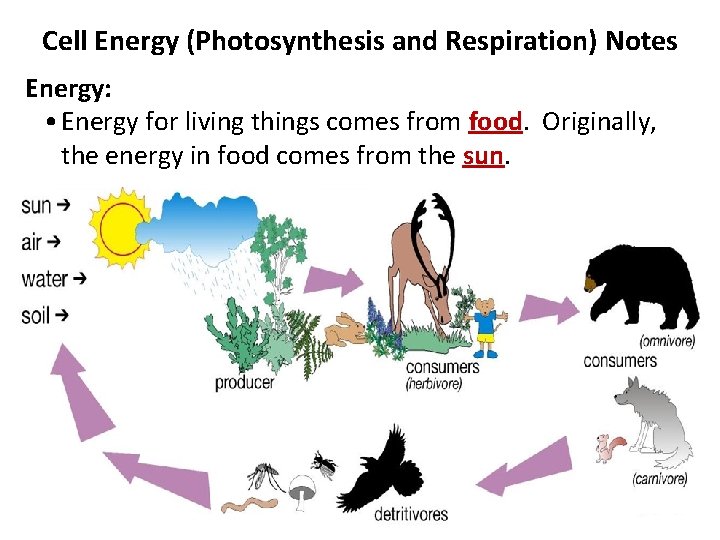 Cell Energy (Photosynthesis and Respiration) Notes

Energy:

• Energy for living things comes from food. Originally, the energy in food comes from the sun.

sun →
air →
water →
soil →

producer

consumers
(herbivore)

(omnivore)
consumers

(carnivore)

detritivores